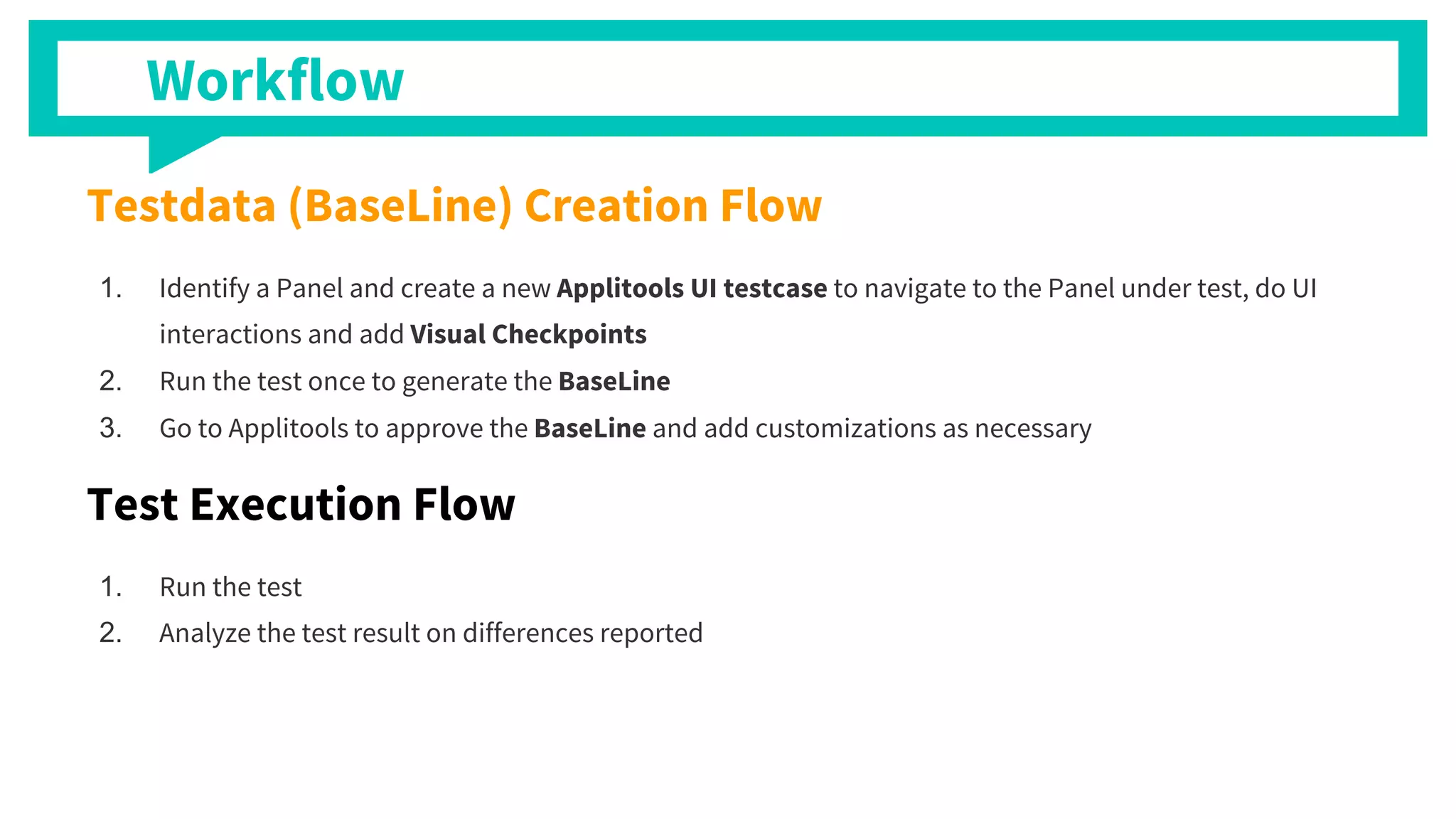 Workflow

Testdata (BaseLine) Creation Flow

1. Identify a Panel and create a new Applitools UI testcase to navigate to the Panel under test, do UI interactions and add Visual Checkpoints
2. Run the test once to generate the BaseLine
3. Go to Applitools to approve the BaseLine and add customizations as necessary

Test Execution Flow

1. Run the test
2. Analyze the test result on differences reported